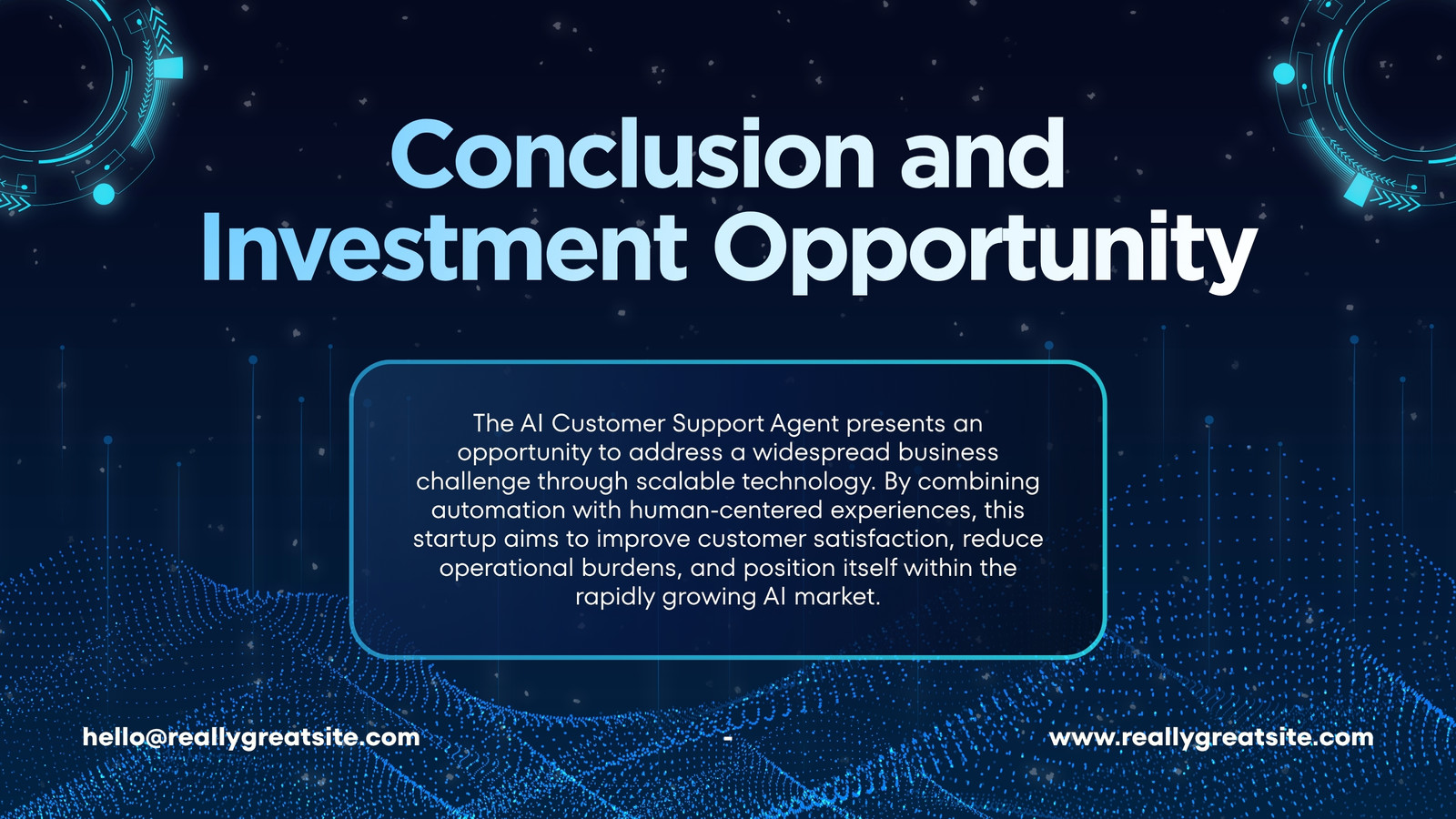 Conclusion and Investment Opportunity

The AI Customer Support Agent presents an opportunity to address a widespread business challenge through scalable technology. By combining automation with human-centered experiences, this startup aims to improve customer satisfaction, reduce operational burdens, and position itself within the rapidly growing AI market.

hello@reallygreatsite.com

-

www.reallygreatsite.com